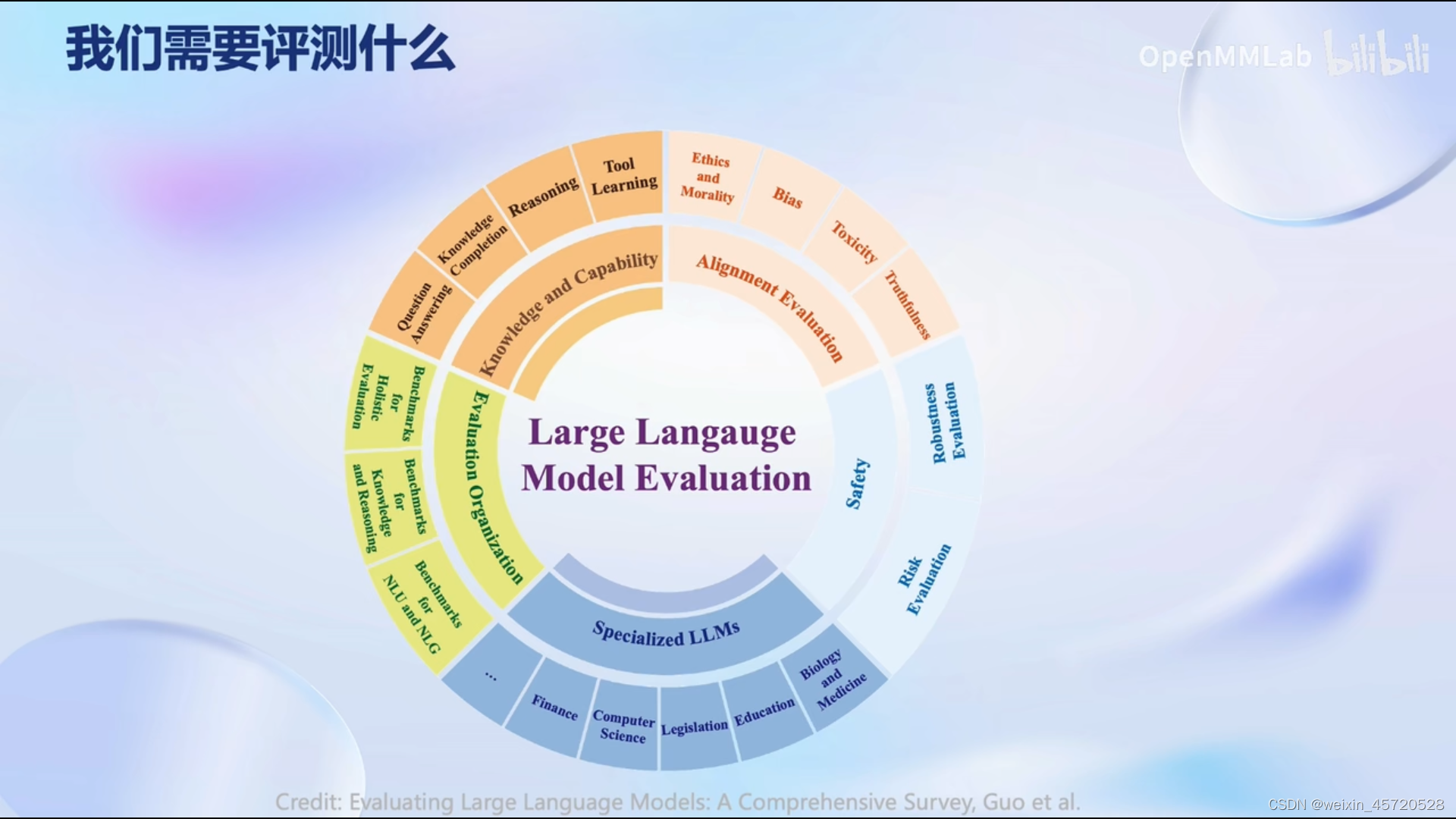 我们需要评测什么

OpenMMLab bilibili

Large Langauge Model Evaluation

Knowledge and Capability

Question Answering

Knowledge Completion

Reasoning

Tool Learning

Alignment Evaluation

Ethics and Morality

Bias

Toxicity

Truthfulness

Safety

Robustness Evaluation

Risk Evaluation

Specialized LLMs

Biology and Medicine

Education

Legislation

Computer Science

Finance

...

Evaluation Organization

Benchmarks for NLU and NLG

Benchmarks for Knowledge and Reasoning

Benchmarks for Holistic Evaluation

Credit: Evaluating Large Language Models: A Comprehensive Survey, Guo et al.

CSDN @weixin_45720528